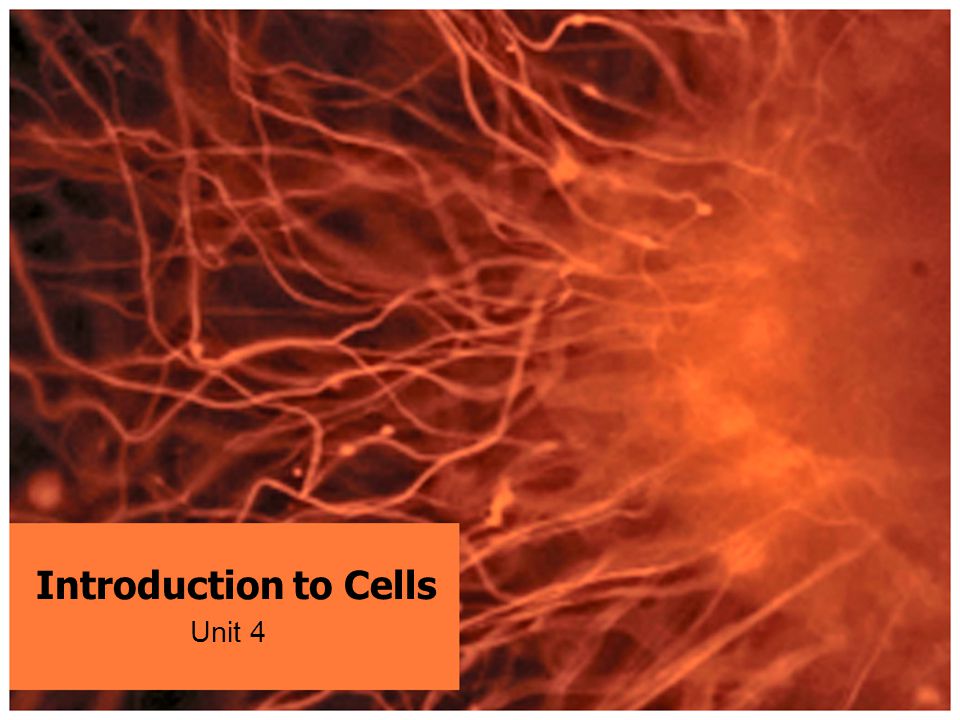 Introduction to Cells
Unit 4